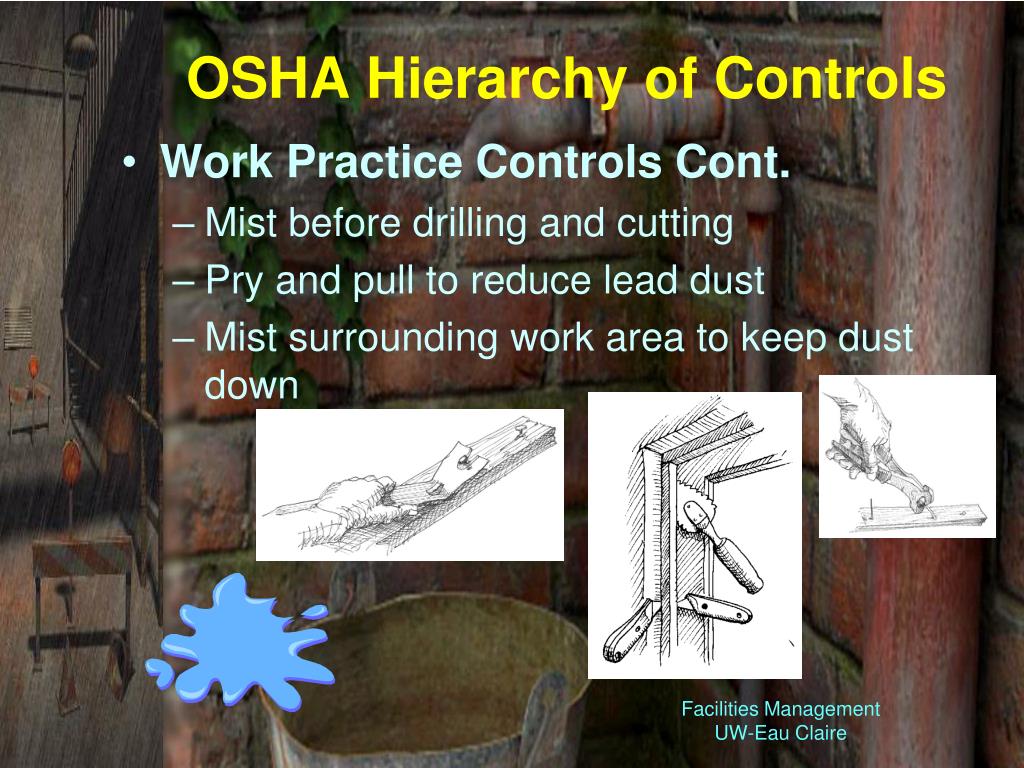 OSHA Hierarchy of Controls

• Work Practice Controls Cont.
– Mist before drilling and cutting
– Pry and pull to reduce lead dust
– Mist surrounding work area to keep dust down

Facilities Management
UW-Eau Claire